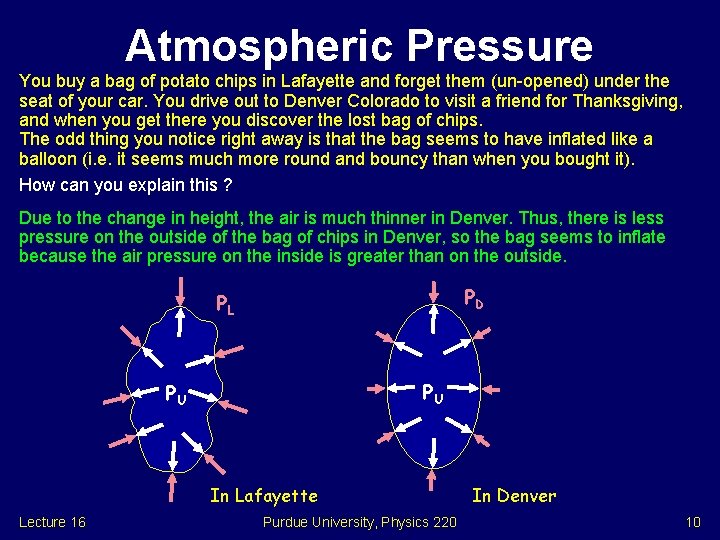 Atmospheric Pressure

You buy a bag of potato chips in Lafayette and forget them (un-opened) under the seat of your car. You drive out to Denver Colorado to visit a friend for Thanksgiving, and when you get there you discover the lost bag of chips.
The odd thing you notice right away is that the bag seems to have inflated like a balloon (i.e. it seems much more round and bouncy than when you bought it).

How can you explain this ?

Due to the change in height, the air is much thinner in Denver. Thus, there is less pressure on the outside of the bag of chips in Denver, so the bag seems to inflate because the air pressure on the inside is greater than on the outside.

$P_L$

$P_U$

In Lafayette

$P_D$

$P_U$

In Denver

Lecture 16

Purdue University, Physics 220

10